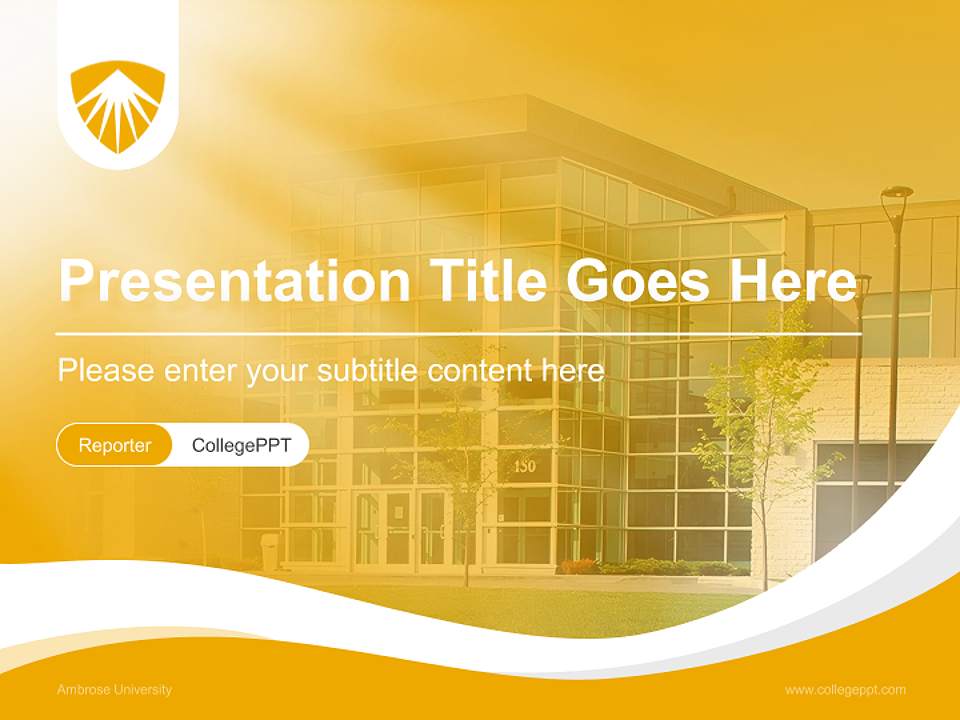 Presentation Title Goes Here

Please enter your subtitle content here

Reporter CollegePPT

150

Ambrose University

www.collegeppt.com